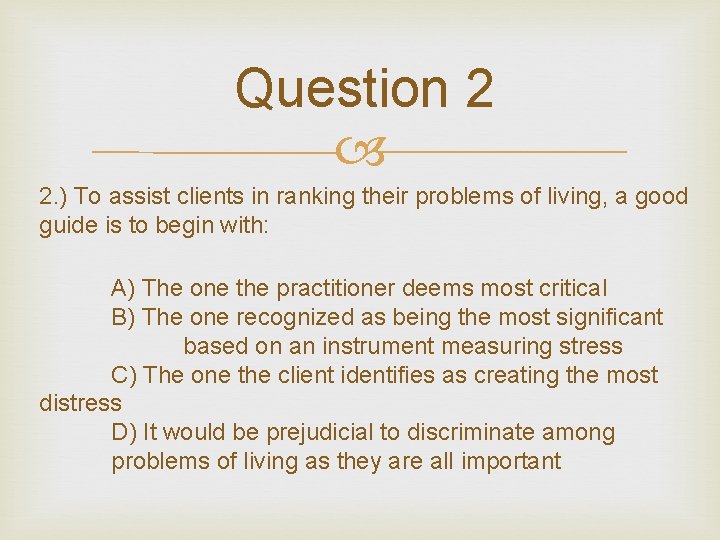 Question 2

2.) To assist clients in ranking their problems of living, a good guide is to begin with:

A) The one the practitioner deems most critical
B) The one recognized as being the most significant based on an instrument measuring stress
C) The one the client identifies as creating the most distress
D) It would be prejudicial to discriminate among problems of living as they are all important